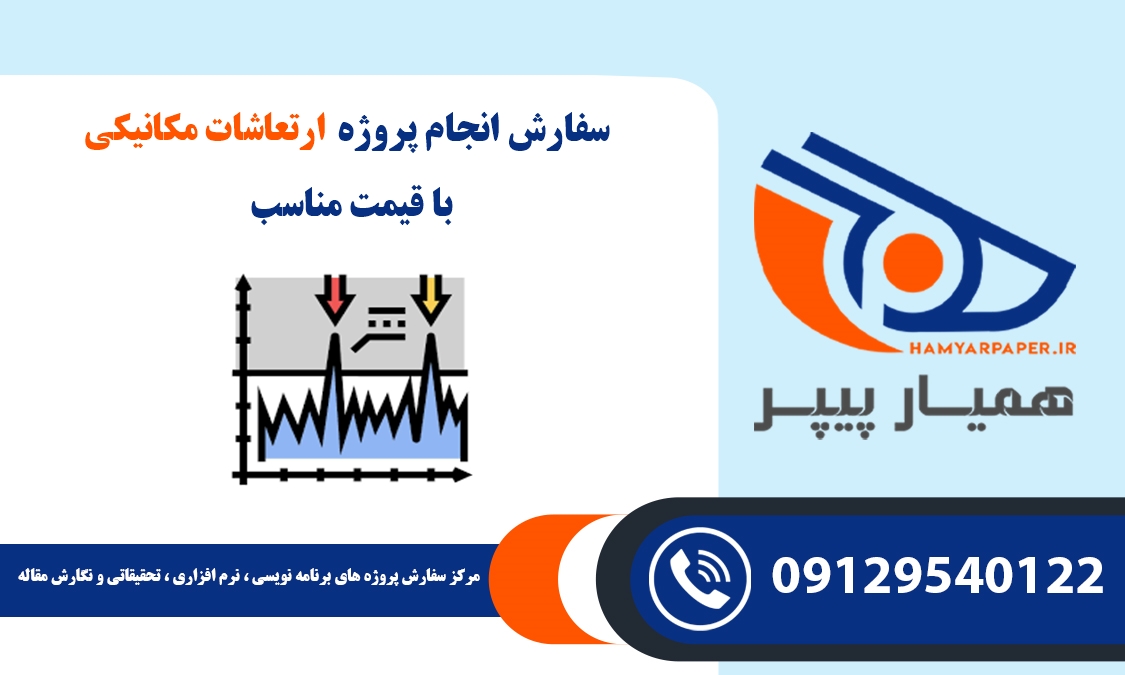 سفارش انجام پروژه ارتعاشات مکانیکی
با قیمت مناسب

HAMYARPAPER.IR
همیار پیپر

مرکز سفارش پروژه های برنامه نویسی ، نرم افزاری ، تحقیقاتی و نگارش مقاله

09129540122